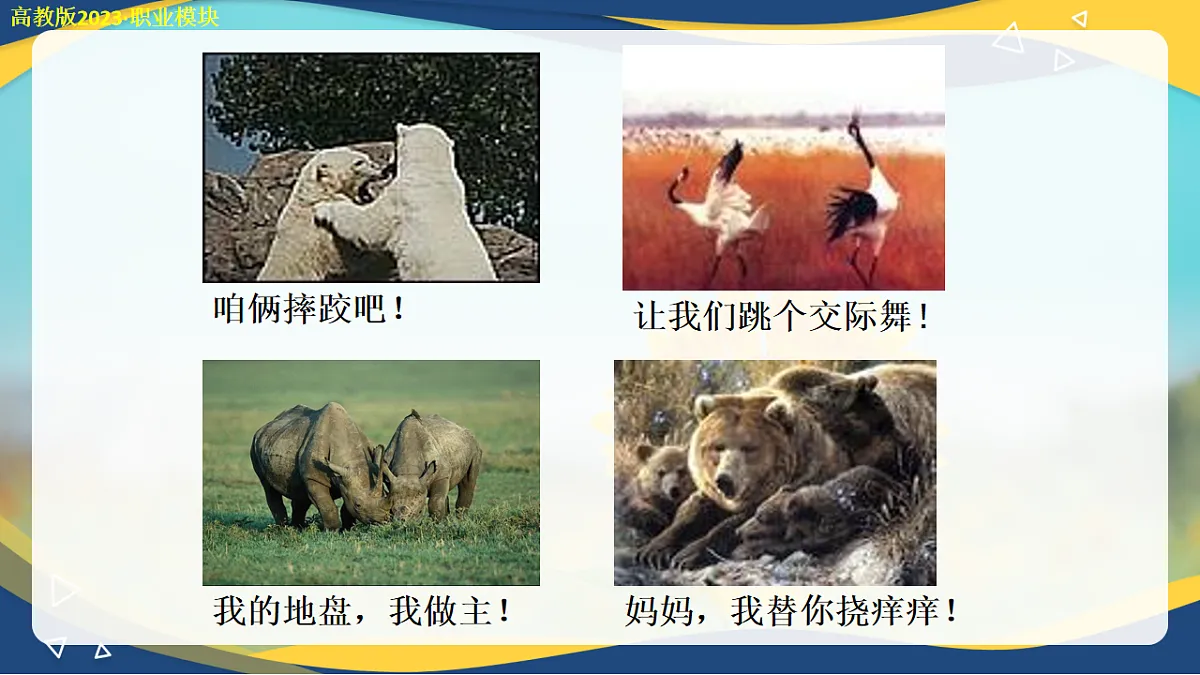 高教版2023·职业模块

咱俩摔跤吧！

让我们跳个交际舞！

我的地盘，我做主！

妈妈，我替你挠痒痒！